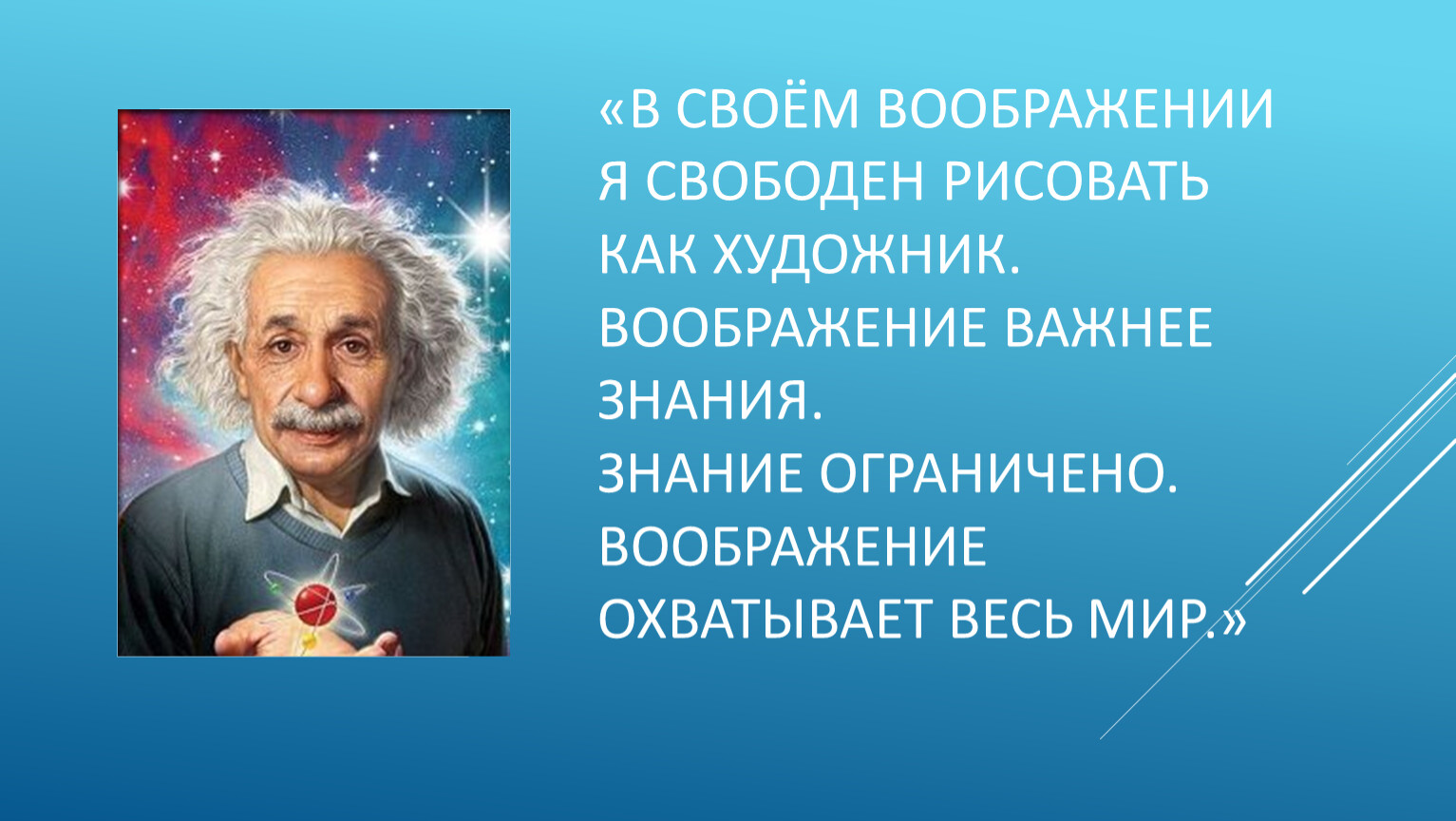 «В СВОЁМ ВООБРАЖЕНИИ Я СВОБОДЕН РИСОВАТЬ КАК ХУДОЖНИК.
ВООБРАЖЕНИЕ ВАЖНЕЕ ЗНАНИЯ.
ЗНАНИЕ ОГРАНИЧЕНО.
ВООБРАЖЕНИЕ ОХВАТЫВАЕТ ВЕСЬ МИР.»